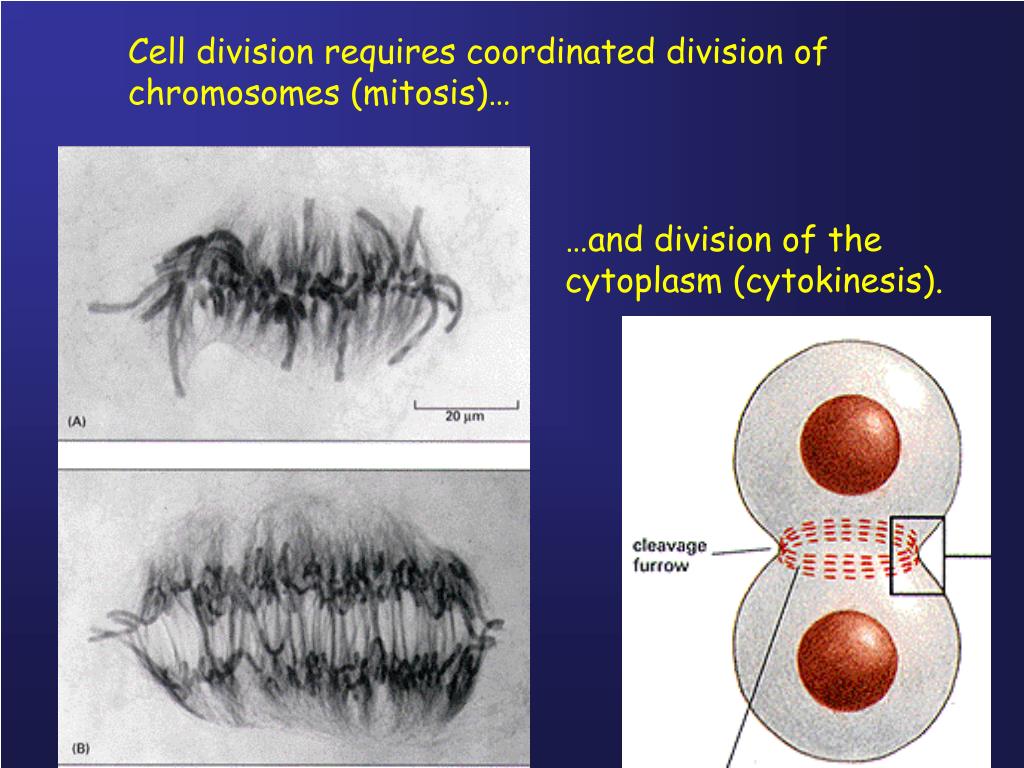 Cell division requires coordinated division of chromosomes (mitosis)…

(A)

20 µm

(B)

…and division of the cytoplasm (cytokinesis).

cleavage furrow